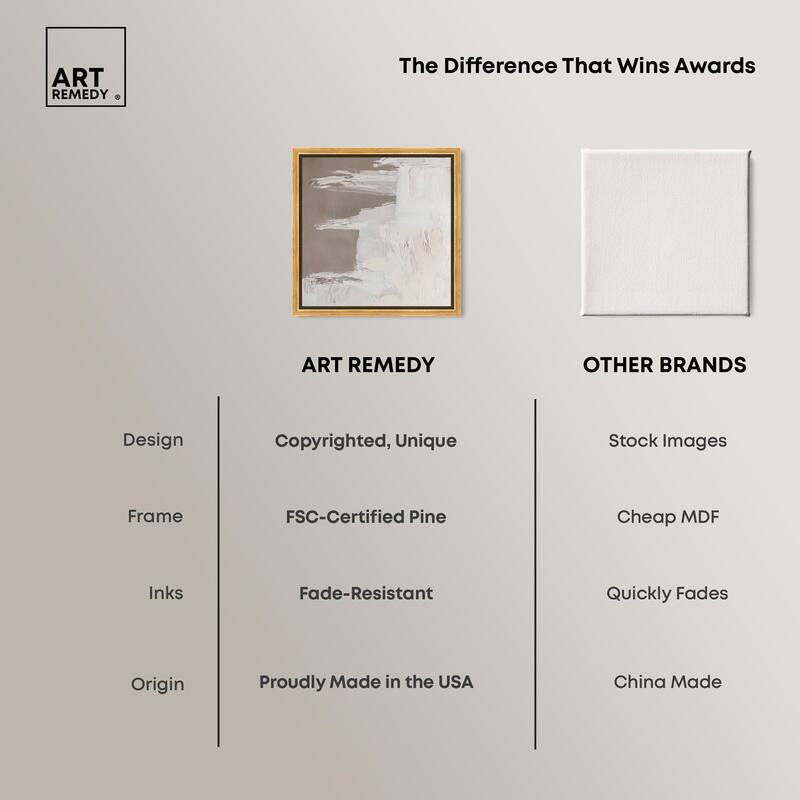 ART REMEDY ®

The Difference That Wins Awards

| | ART REMEDY | OTHER BRANDS |
|---|---|---|
| Design | Copyrighted, Unique | Stock Images |
| Frame | FSC-Certified Pine | Cheap MDF |
| Inks | Fade-Resistant | Quickly Fades |
| Origin | Proudly Made in the USA | China Made |